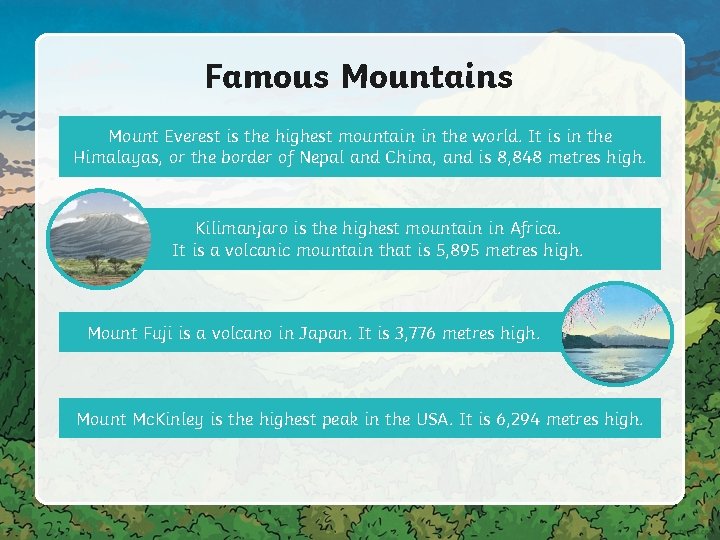 Famous Mountains

Mount Everest is the highest mountain in the world. It is in the Himalayas, or the border of Nepal and China, and is 8,848 metres high.

Kilimanjaro is the highest mountain in Africa. It is a volcanic mountain that is 5,895 metres high.

Mount Fuji is a volcano in Japan. It is 3,776 metres high.

Mount McKinley is the highest peak in the USA. It is 6,294 metres high.